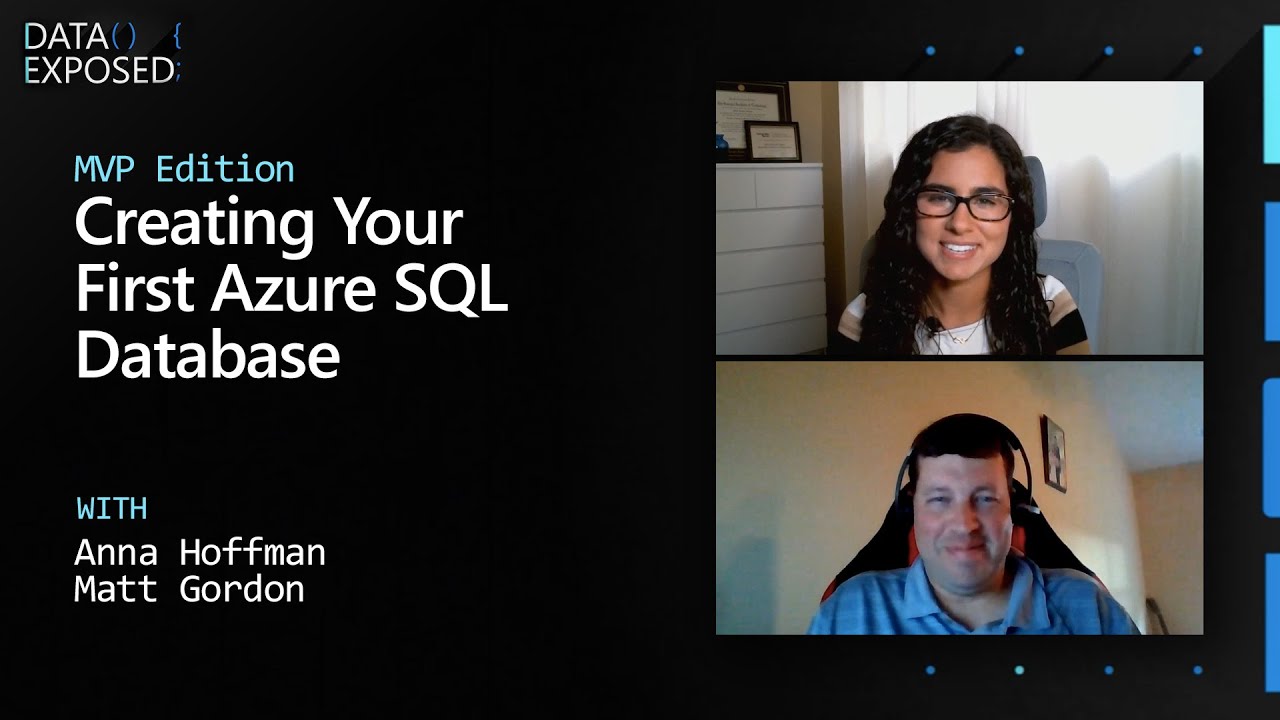 DATA() {
EXPOSED;

MVP Edition
Creating Your First Azure SQL Database

WITH
Anna Hoffman
Matt Gordon